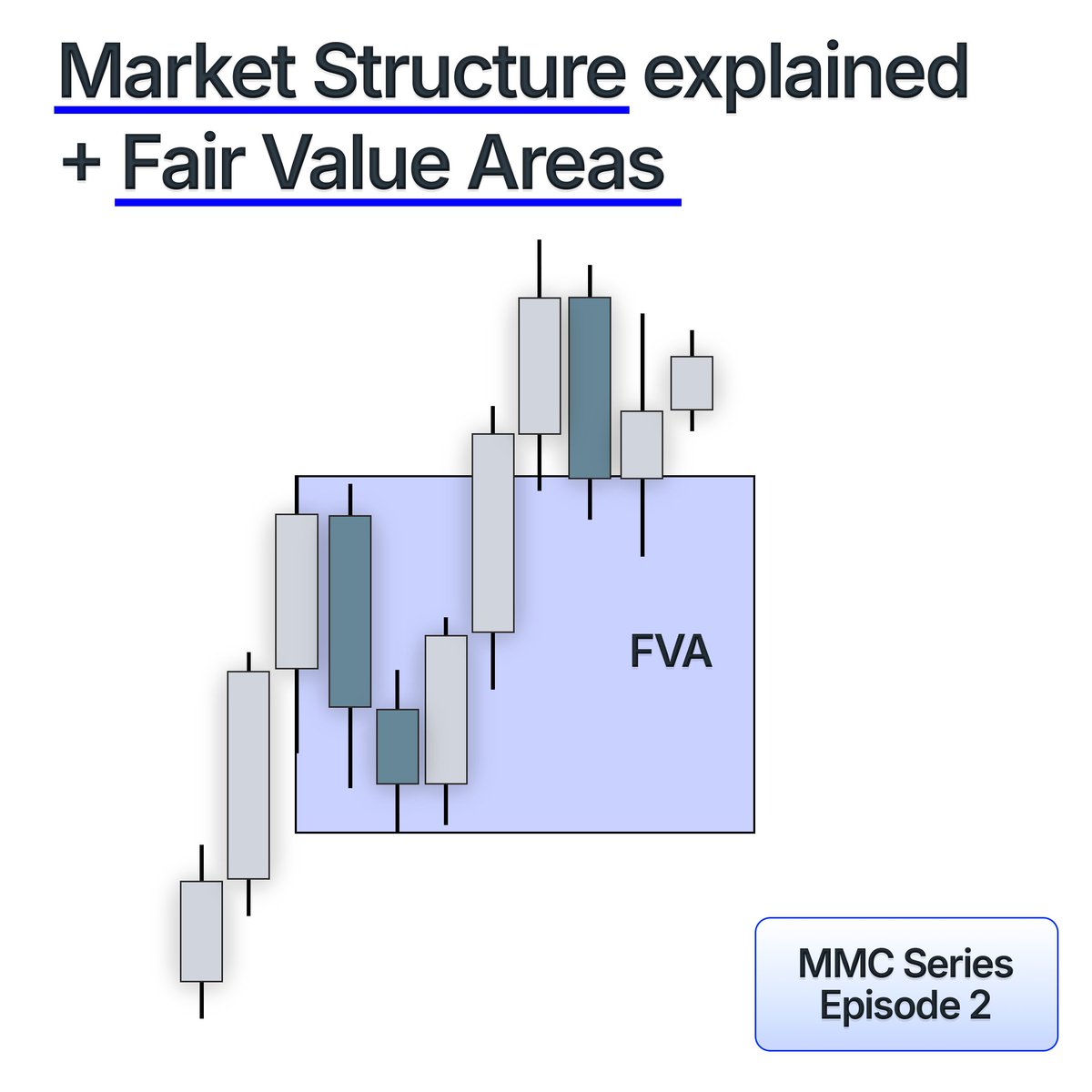 Market Structure explained
+ Fair Value Areas

FVA

MMC Series
Episode 2